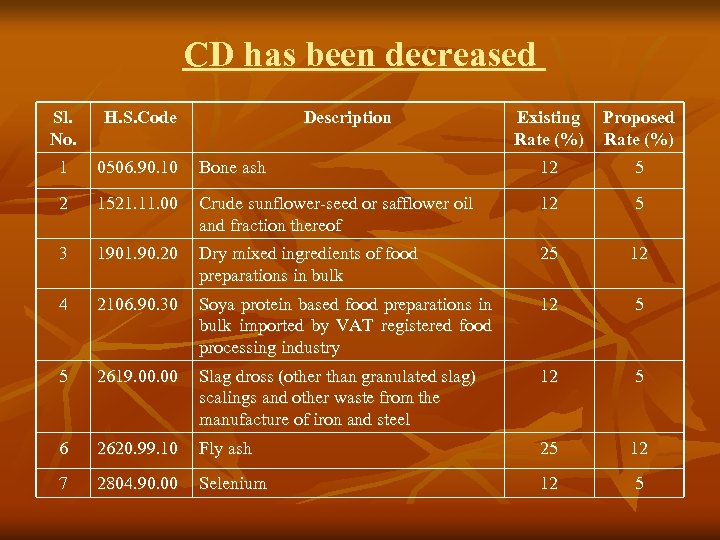 CD has been decreased

| Sl. No. | H.S.Code | Description | Existing Rate (%) | Proposed Rate (%) |
|---|---|---|---|---|
| 1 | 0506.90.10 | Bone ash | 12 | 5 |
| 2 | 1521.11.00 | Crude sunflower-seed or safflower oil and fraction thereof | 12 | 5 |
| 3 | 1901.90.20 | Dry mixed ingredients of food preparations in bulk | 25 | 12 |
| 4 | 2106.90.30 | Soya protein based food preparations in bulk imported by VAT registered food processing industry | 12 | 5 |
| 5 | 2619.00.00 | Slag dross (other than granulated slag) scalings and other waste from the manufacture of iron and steel | 12 | 5 |
| 6 | 2620.99.10 | Fly ash | 25 | 12 |
| 7 | 2804.90.00 | Selenium | 12 | 5 |